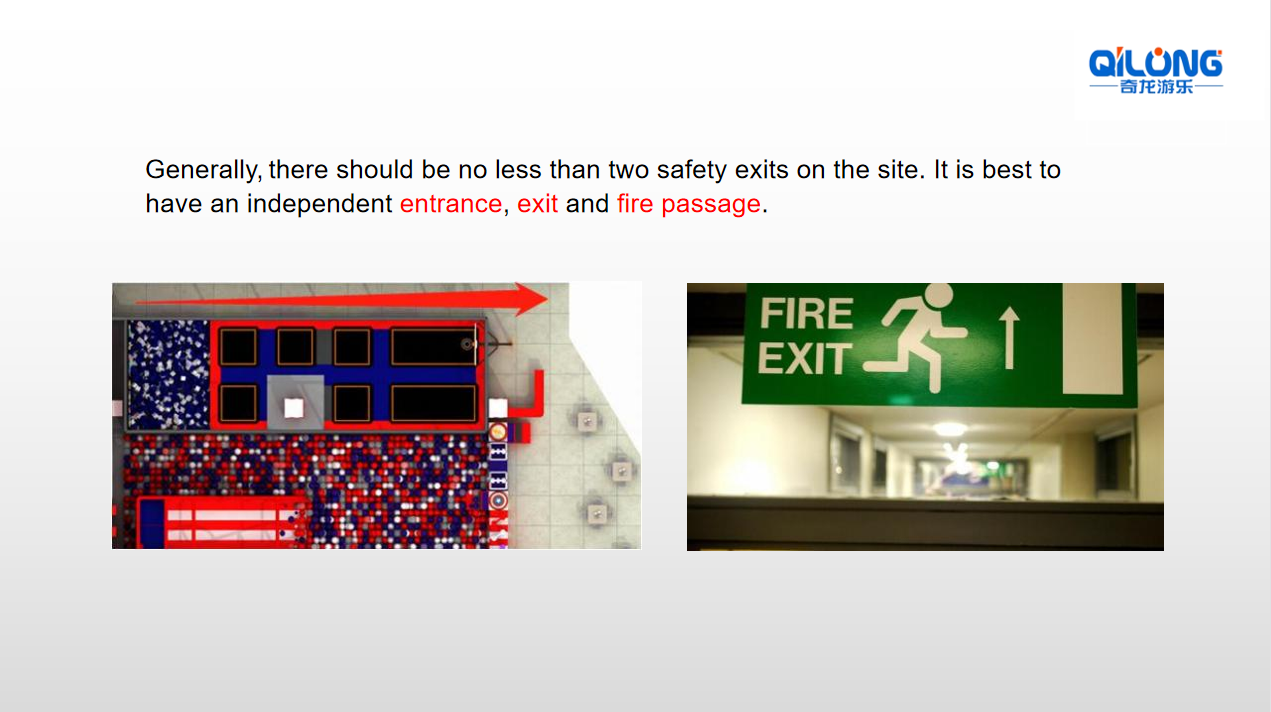 QILONG
奇龙游乐

Generally, there should be no less than two safety exits on the site. It is best to have an independent entrance, exit and fire passage.

FIRE EXIT